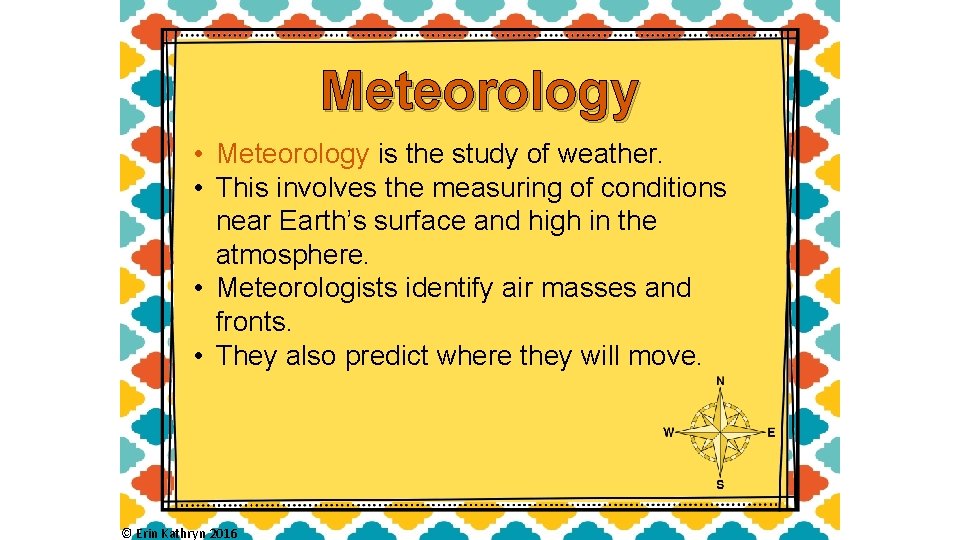 Meteorology

• Meteorology is the study of weather.
• This involves the measuring of conditions near Earth's surface and high in the atmosphere.
• Meteorologists identify air masses and fronts.
• They also predict where they will move.

N
W
E
S

© Erin Kathryn 2016